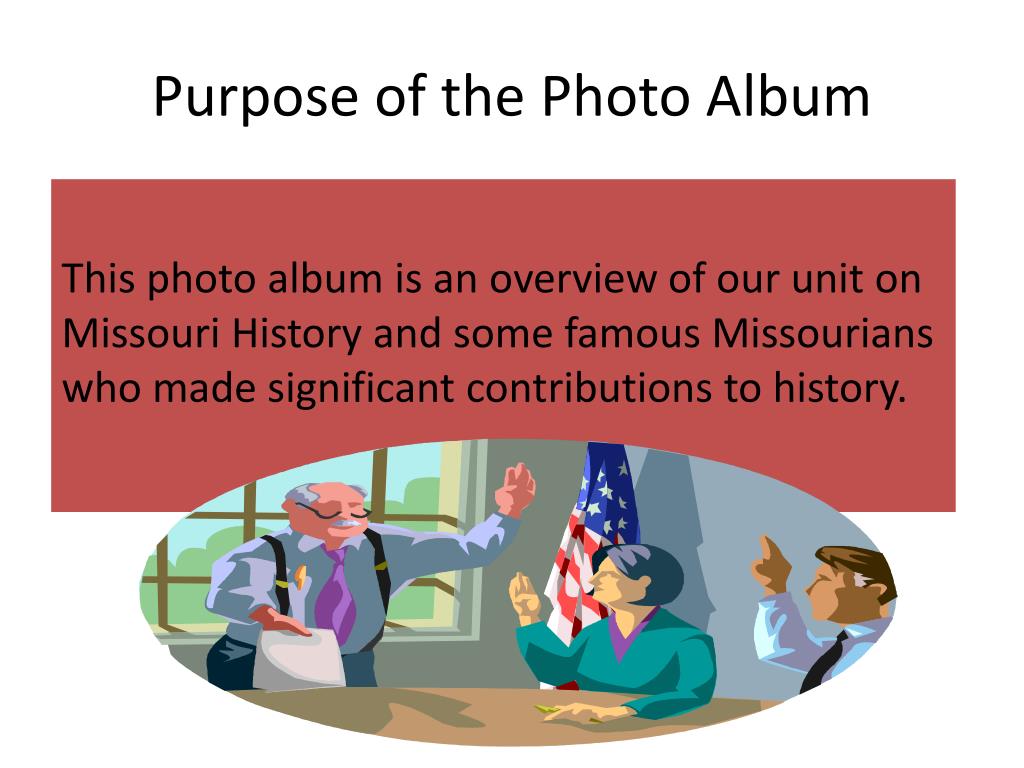 Purpose of the Photo Album

This photo album is an overview of our unit on Missouri History and some famous Missourians who made significant contributions to history.